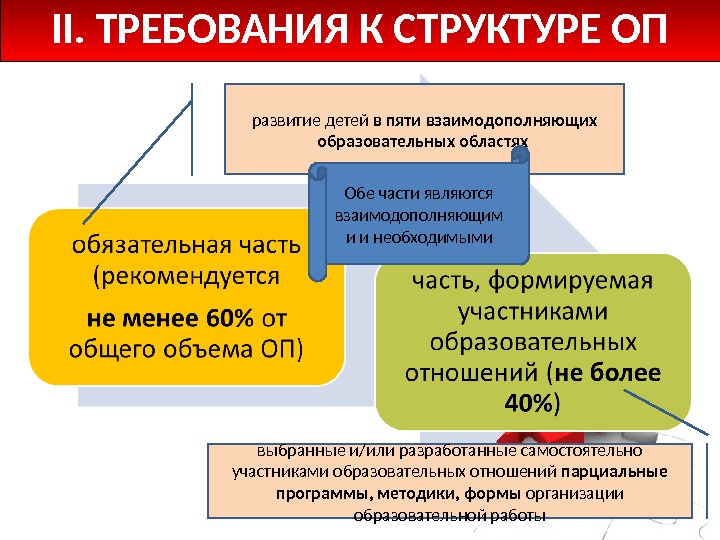 II. ТРЕБОВАНИЯ К СТРУКТУРЕ ОП

развитие детей в пяти взаимодополняющих образовательных областях

Обе части являются взаимодополняющим и и необходимыми

обязательная часть (рекомендуется

не менее 60% от общего объема ОП)

часть, формируемая участниками образовательных отношений (не более 40%)

выбранные и/или разработанные самостоятельно участниками образовательных отношений парциальные программы, методики, формы организации образовательной работы